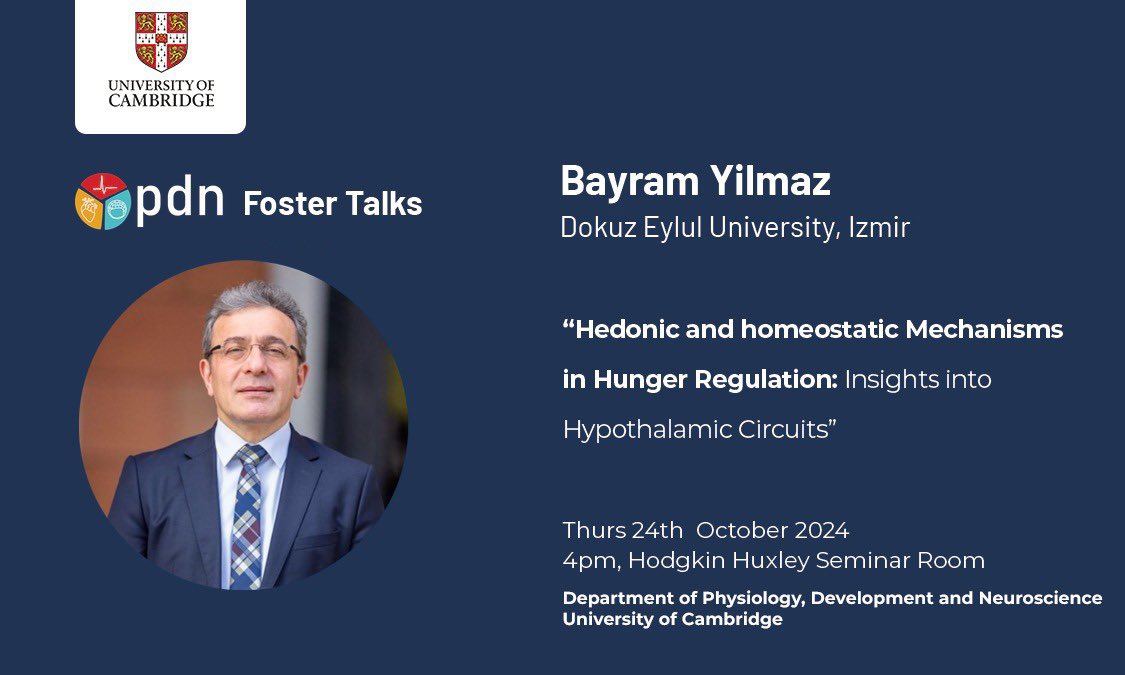 UNIVERSITY OF CAMBRIDGE

pdn Foster Talks

Bayram Yilmaz
Dokuz Eylul University, Izmir

“Hedonic and homeostatic Mechanisms in Hunger Regulation: Insights into Hypothalamic Circuits”

Thurs 24th October 2024
4pm, Hodgkin Huxley Seminar Room

Department of Physiology, Development and Neuroscience
University of Cambridge